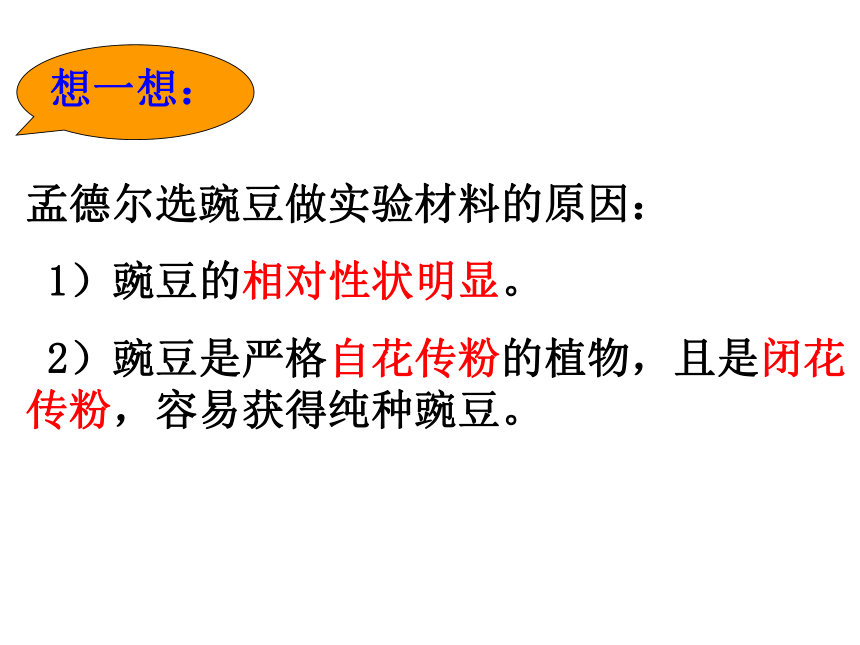 想一想：

孟德尔选豌豆做实验材料的原因：

1）豌豆的相对性状明显。

2）豌豆是严格自花传粉的植物，且是闭花传粉，容易获得纯种豌豆。